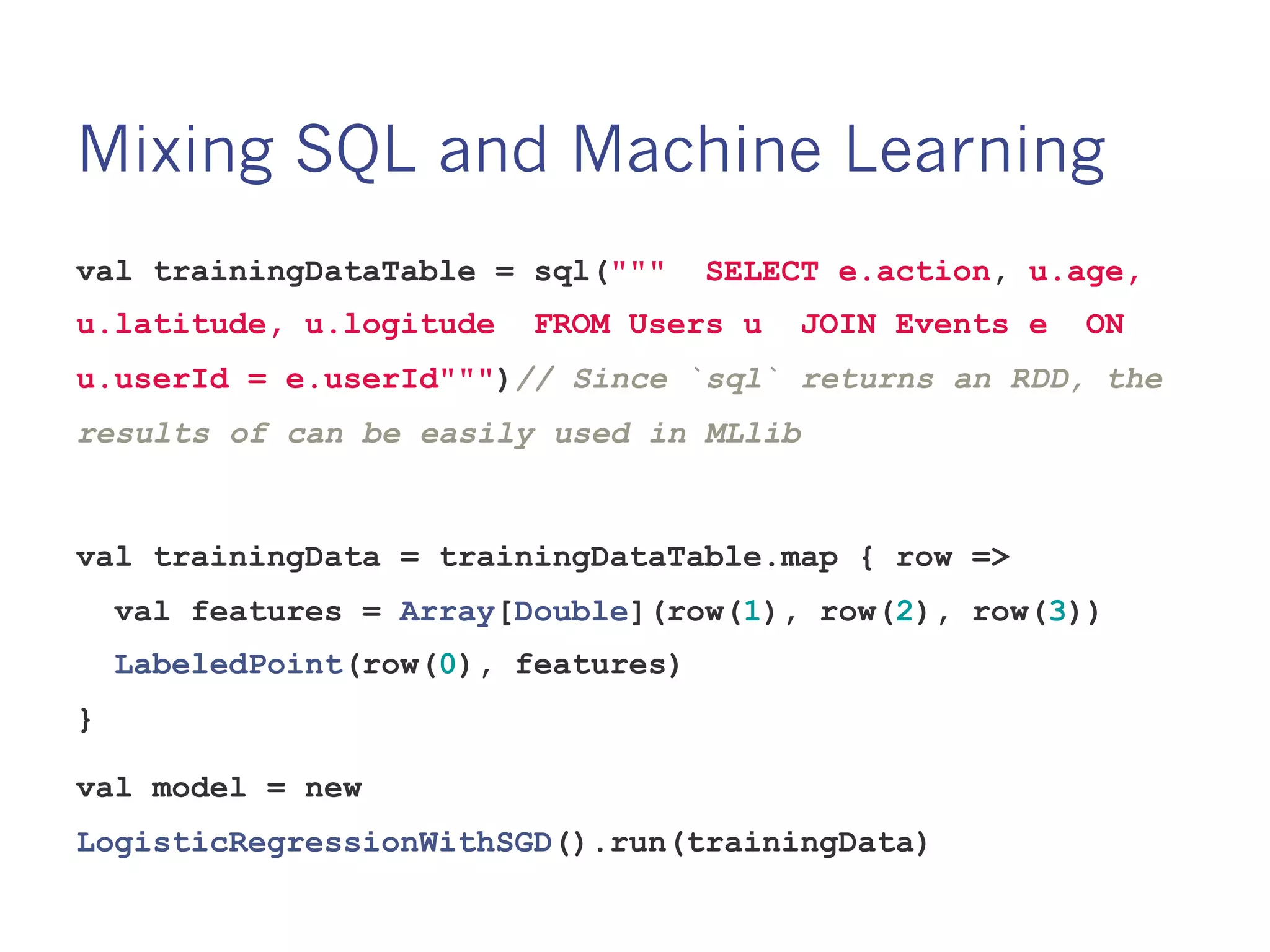 Mixing SQL and Machine Learning

val trainingDataTable = sql(""" SELECT e.action, u.age, u.latitude, u.logitude FROM Users u JOIN Events e ON u.userId = e.userId""")// Since `sql` returns an RDD, the results of can be easily used in MLlib

val trainingData = trainingDataTable.map { row =>
  val features = Array[Double](row(1), row(2), row(3))
  LabeledPoint(row(0), features)
}

val model = new LogisticRegressionWithSGD().run(trainingData)